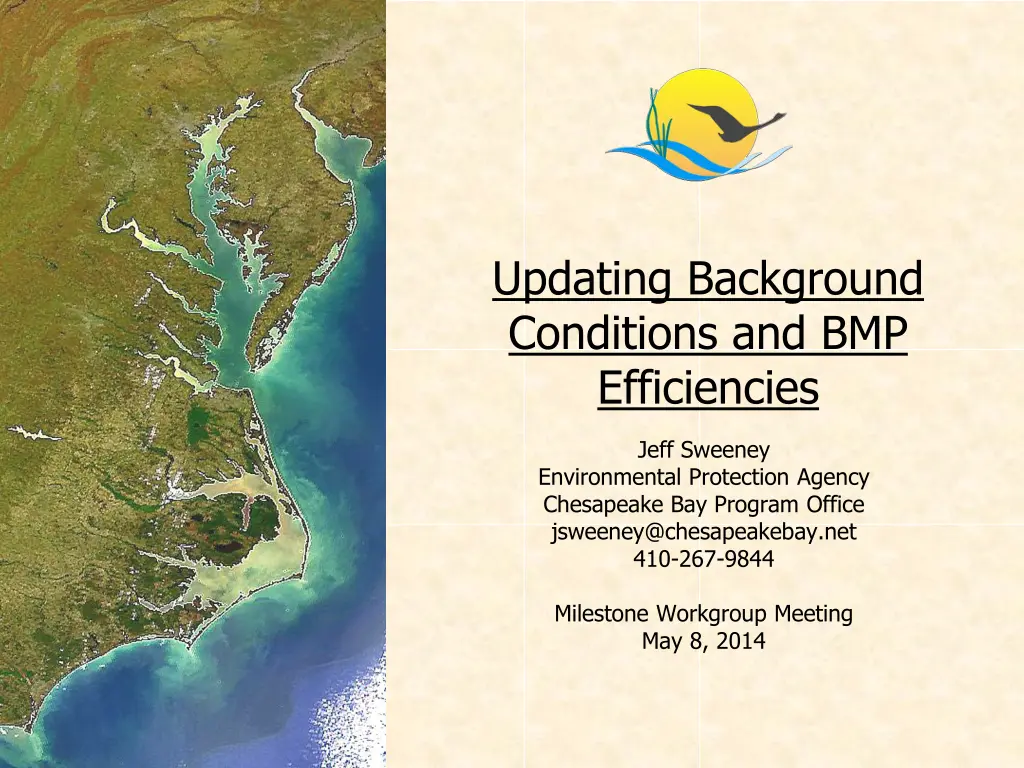 Updating Background Conditions and BMP Efficiencies

Jeff Sweeney
Environmental Protection Agency
Chesapeake Bay Program Office
jsweeney@chesapeakebay.net
410-267-9844

Milestone Workgroup Meeting
May 8, 2014